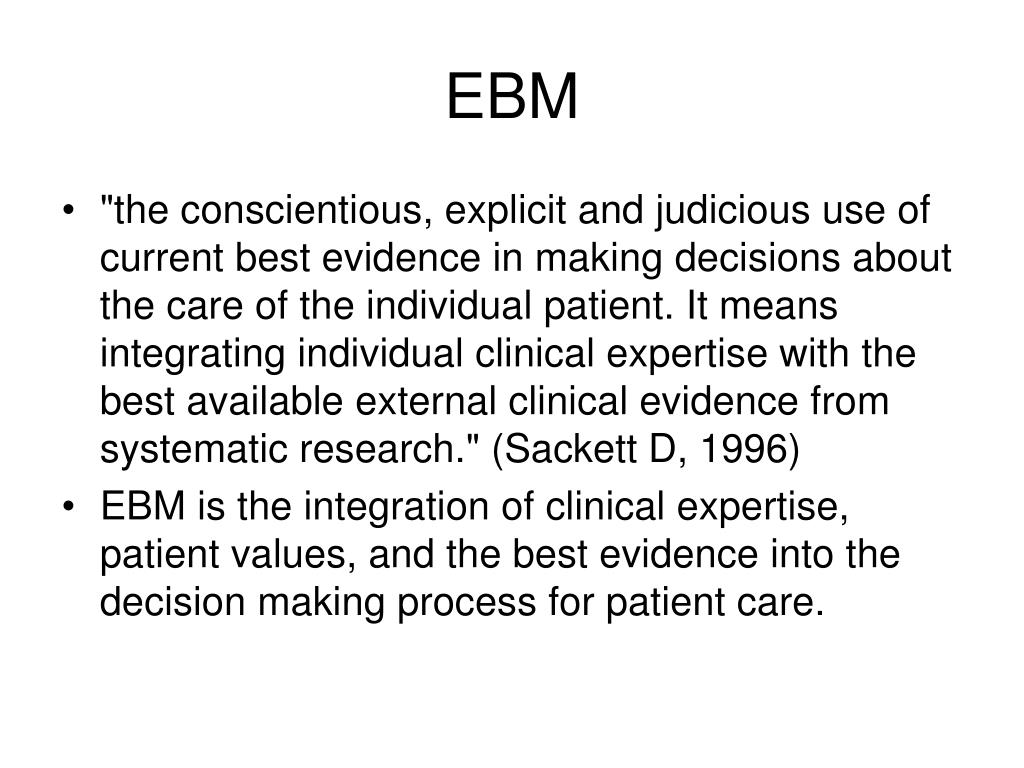 EBM

• "the conscientious, explicit and judicious use of current best evidence in making decisions about the care of the individual patient. It means integrating individual clinical expertise with the best available external clinical evidence from systematic research." (Sackett D, 1996)

• EBM is the integration of clinical expertise, patient values, and the best evidence into the decision making process for patient care.